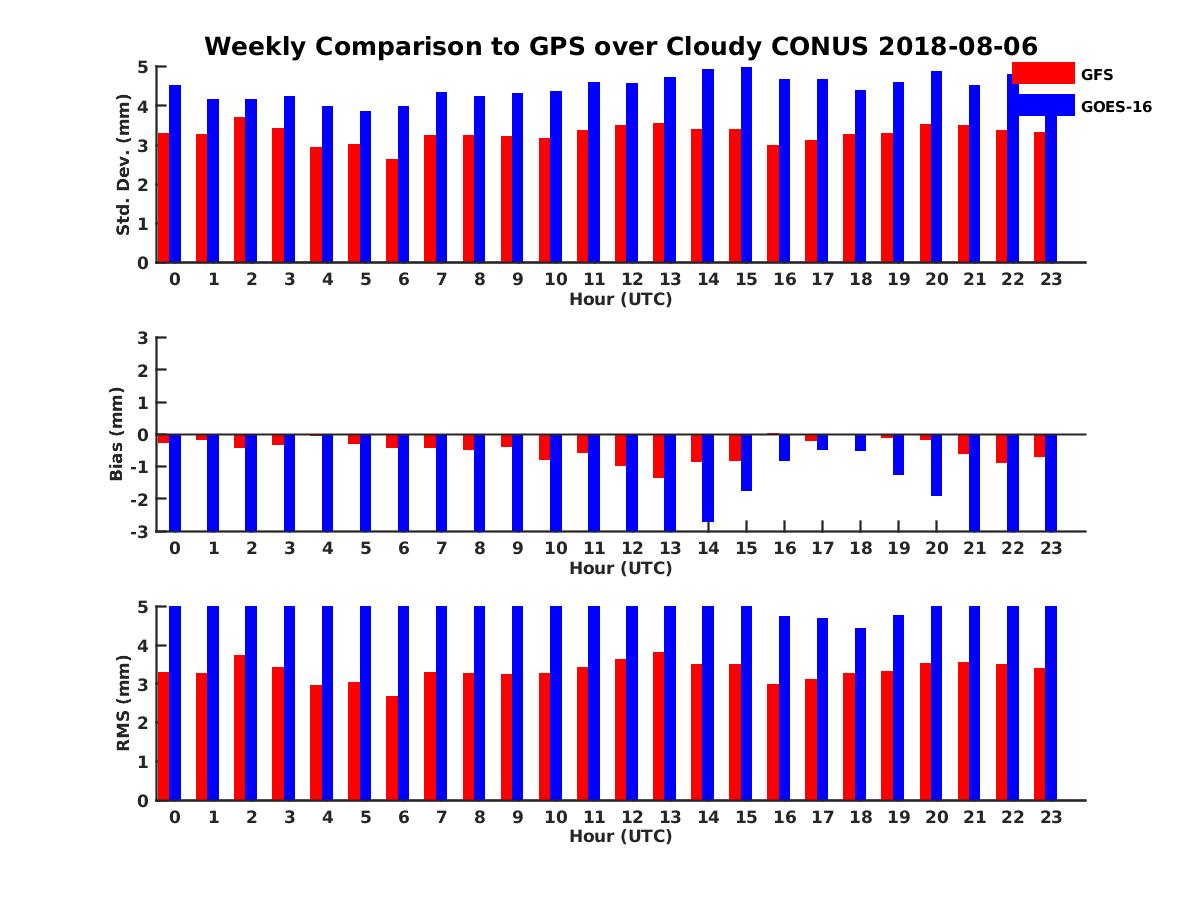 Weekly Comparison to GPS over Cloudy CONUS 2018-08-06

GFS
GOES-16

Std. Dev. (mm)
5
4
3
2
1
0
0 1 2 3 4 5 6 7 8 9 10 11 12 13 14 15 16 17 18 19 20 21 22 23
Hour (UTC)

Bias (mm)
3
2
1
0
-1
-2
-3
0 1 2 3 4 5 6 7 8 9 10 11 12 13 14 15 16 17 18 19 20 21 22 23
Hour (UTC)

RMS (mm)
5
4
3
2
1
0
0 1 2 3 4 5 6 7 8 9 10 11 12 13 14 15 16 17 18 19 20 21 22 23
Hour (UTC)